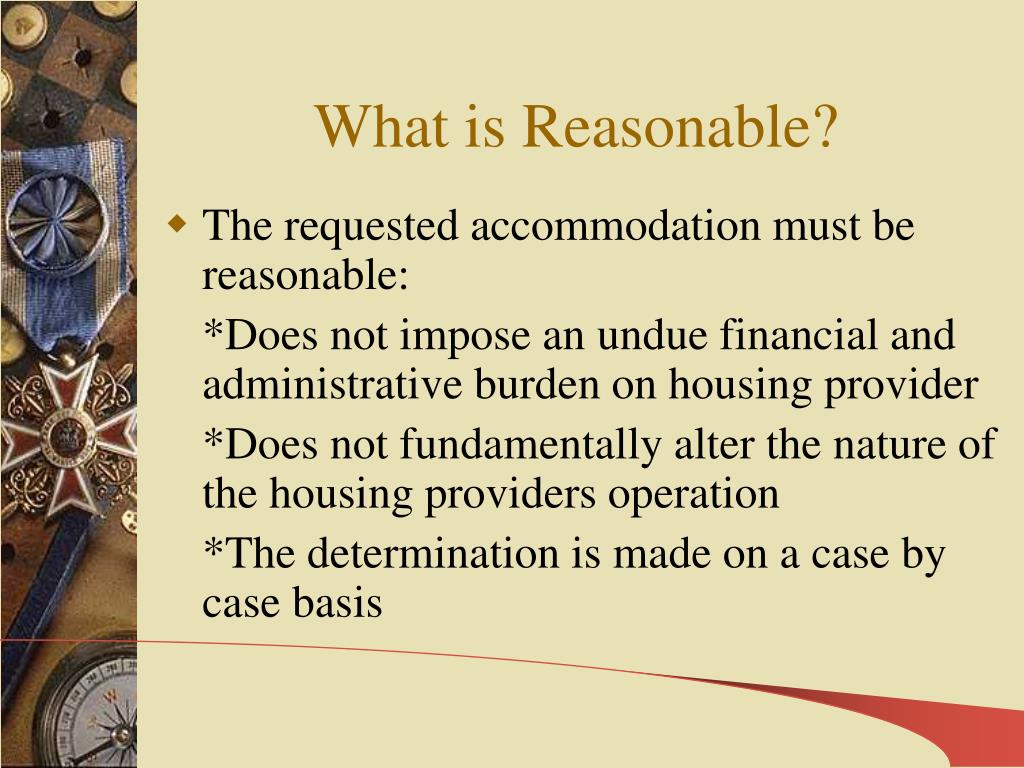 What is Reasonable?

The requested accommodation must be reasonable:

*Does not impose an undue financial and administrative burden on housing provider

*Does not fundamentally alter the nature of the housing providers operation

*The determination is made on a case by case basis